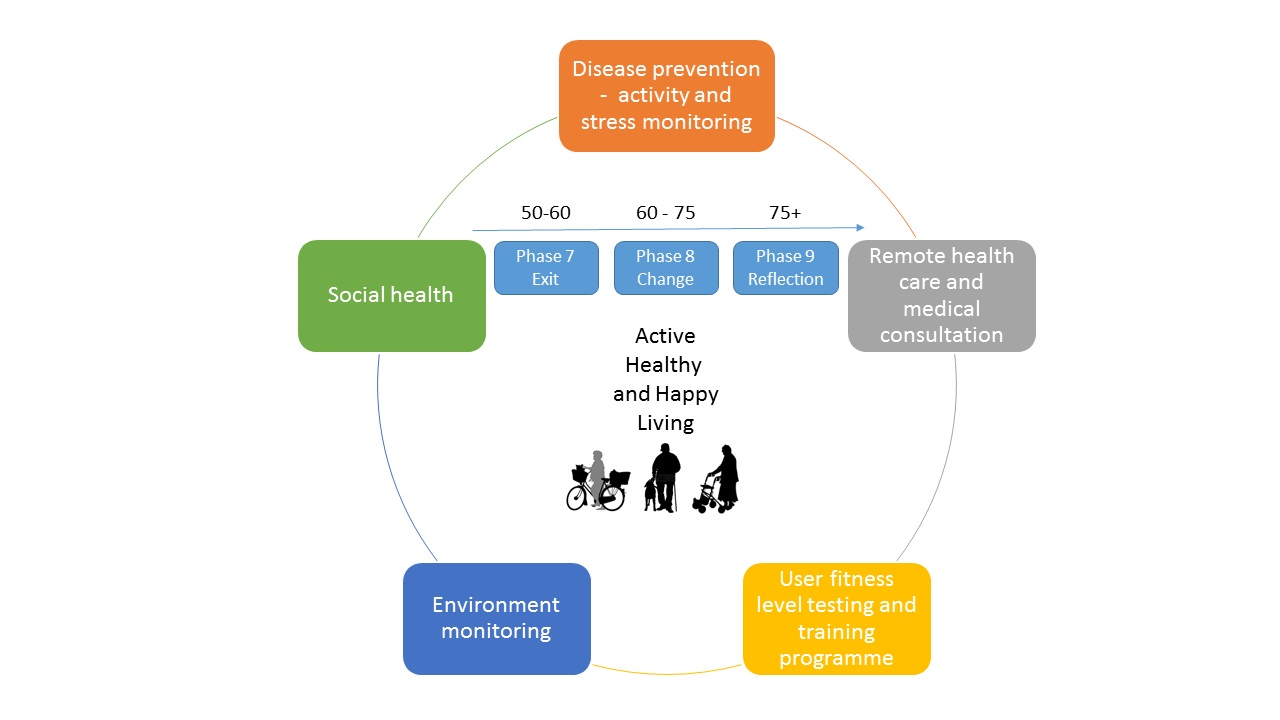 Disease prevention - activity and stress monitoring

50-60 60 - 75 75+

Social health

Phase 7 Exit

Phase 8 Change

Phase 9 Reflection

Remote health care and medical consultation

Active Healthy and Happy Living

Environment monitoring

User fitness level testing and training programme